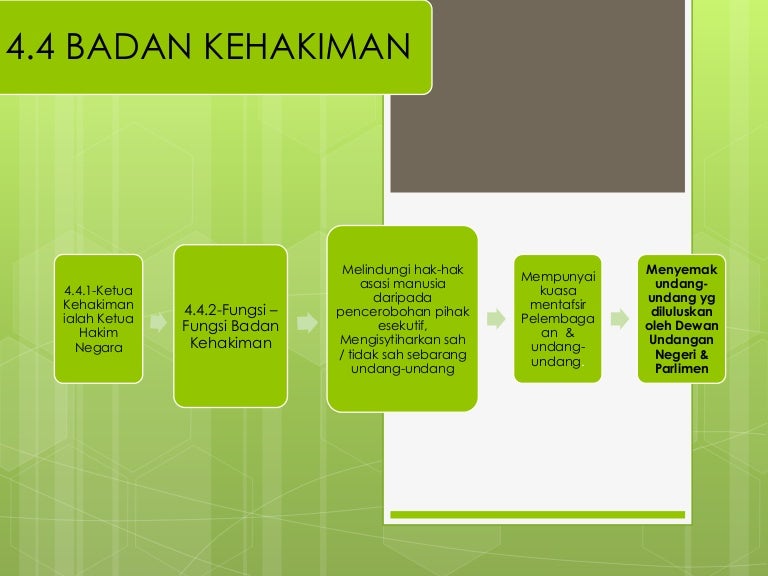 4.4 BADAN KEHAKIMAN

4.4.1-Ketua Kehakiman ialah Ketua Hakim Negara

4.4.2-Fungsi – Fungsi Badan Kehakiman

Melindungi hak-hak asasi manusia daripada pencerobohan pihak esekutif, Mengisytiharkan sah / tidak sah sebarang undang-undang

Mempunyai kuasa mentafsir Pelembagaan & undang-undang.

Menyemak undang-undang yg diluluskan oleh Dewan Undangan Negeri & Parlimen